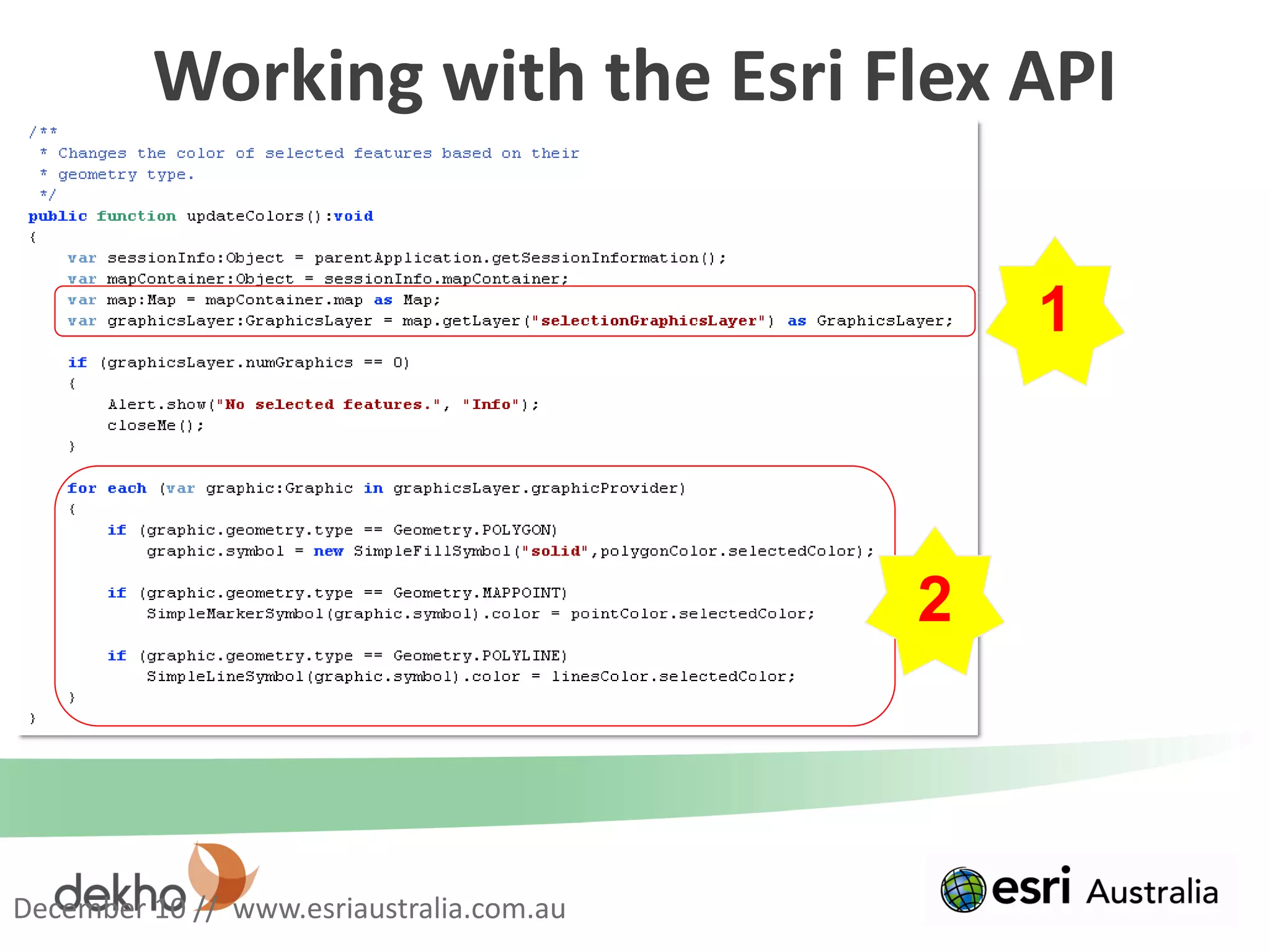 Working with the Esri Flex API

/**
 * Changes the color of selected features based on their
 * geometry type.
 */
public function updateColors():void
{
    var sessionInfo:Object = parentApplication.getSessionInformation();
    var mapContainer:Object = sessionInfo.mapContainer;
    var map:Map = mapContainer.map as Map;
    var graphicsLayer:GraphicsLayer = map.getLayer("selectionGraphicsLayer") as GraphicsLayer;

    if (graphicsLayer.numGraphics == 0)
    {
        Alert.show("No selected features.", "Info");
        closeMe();
    }

    for each (var graphic:Graphic in graphicsLayer.graphicProvider)
    {
        if (graphic.geometry.type == Geometry.POLYGON)
            graphic.symbol = new SimpleFillSymbol("solid",polygonColor.selectedColor);

        if (graphic.geometry.type == Geometry.MAPPOINT)
            SimpleMarkerSymbol(graphic.symbol).color = pointColor.selectedColor;

        if (graphic.geometry.type == Geometry.POLYLINE)
            SimpleLineSymbol(graphic.symbol).color = linesColor.selectedColor;
    }
}

1

2

dekho

December 10 // www.esriaustralia.com.au

esri Australia